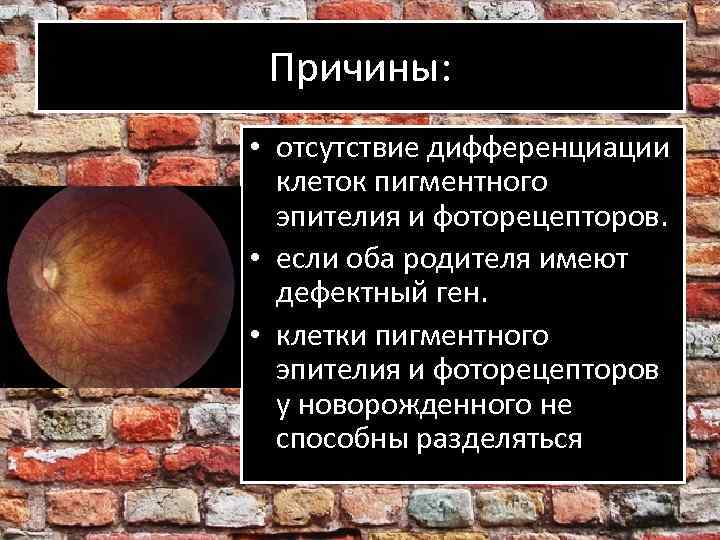 Причины:

• отсутствие дифференциации клеток пигментного эпителия и фоторецепторов.
• если оба родителя имеют дефектный ген.
• клетки пигментного эпителия и фоторецепторов у новорожденного не способны разделяться